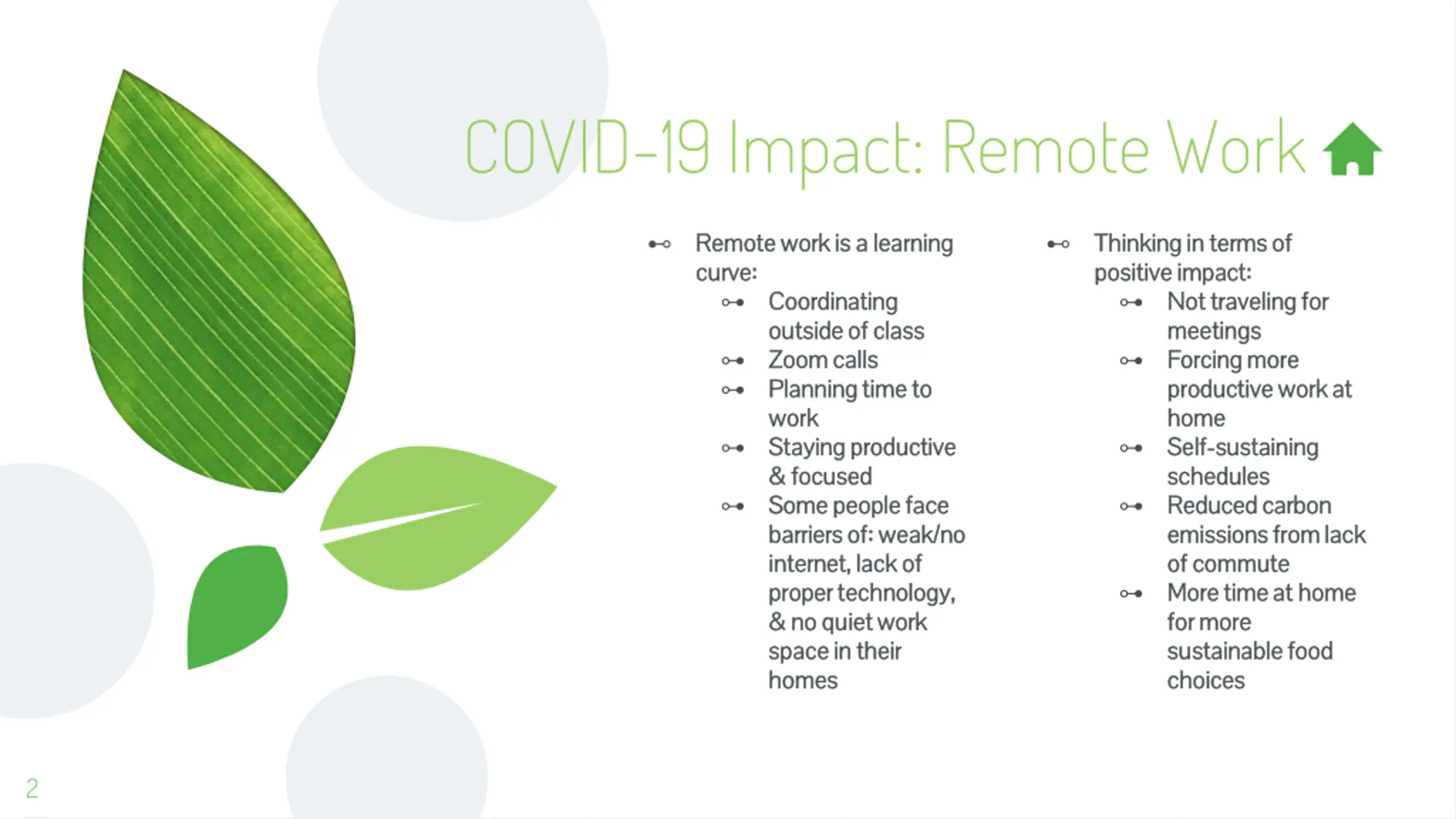 COVID-19 Impact: Remote Work

- Remote work is a learning curve:
  - Coordinating outside of class
  - Zoom calls
  - Planning time to work
  - Staying productive & focused
  - Some people face barriers of: weak/no internet, lack of proper technology, & no quiet work space in their homes

- Thinking in terms of positive impact:
  - Not traveling for meetings
  - Forcing more productive work at home
  - Self-sustaining schedules
  - Reduced carbon emissions from lack of commute
  - More time at home for more sustainable food choices

2